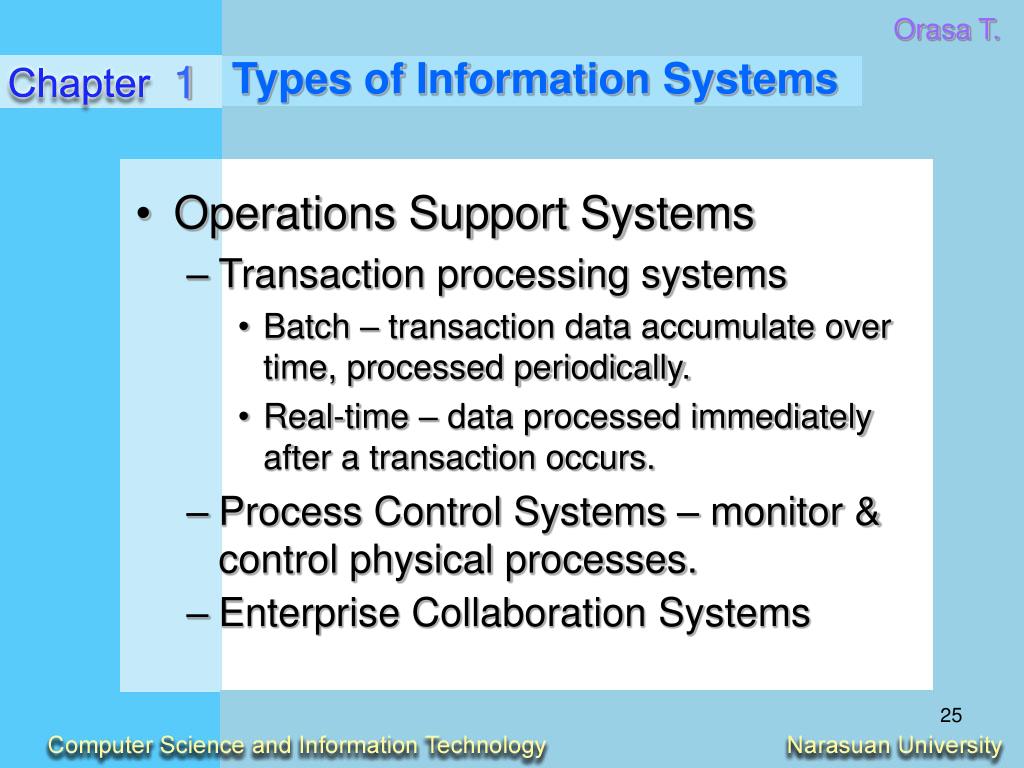 Orasa T.

Chapter 1

Types of Information Systems

• Operations Support Systems

– Transaction processing systems

• Batch – transaction data accumulate over time, processed periodically.

• Real-time – data processed immediately after a transaction occurs.

– Process Control Systems – monitor & control physical processes.

– Enterprise Collaboration Systems

25

Computer Science and Information Technology

Narasuan University